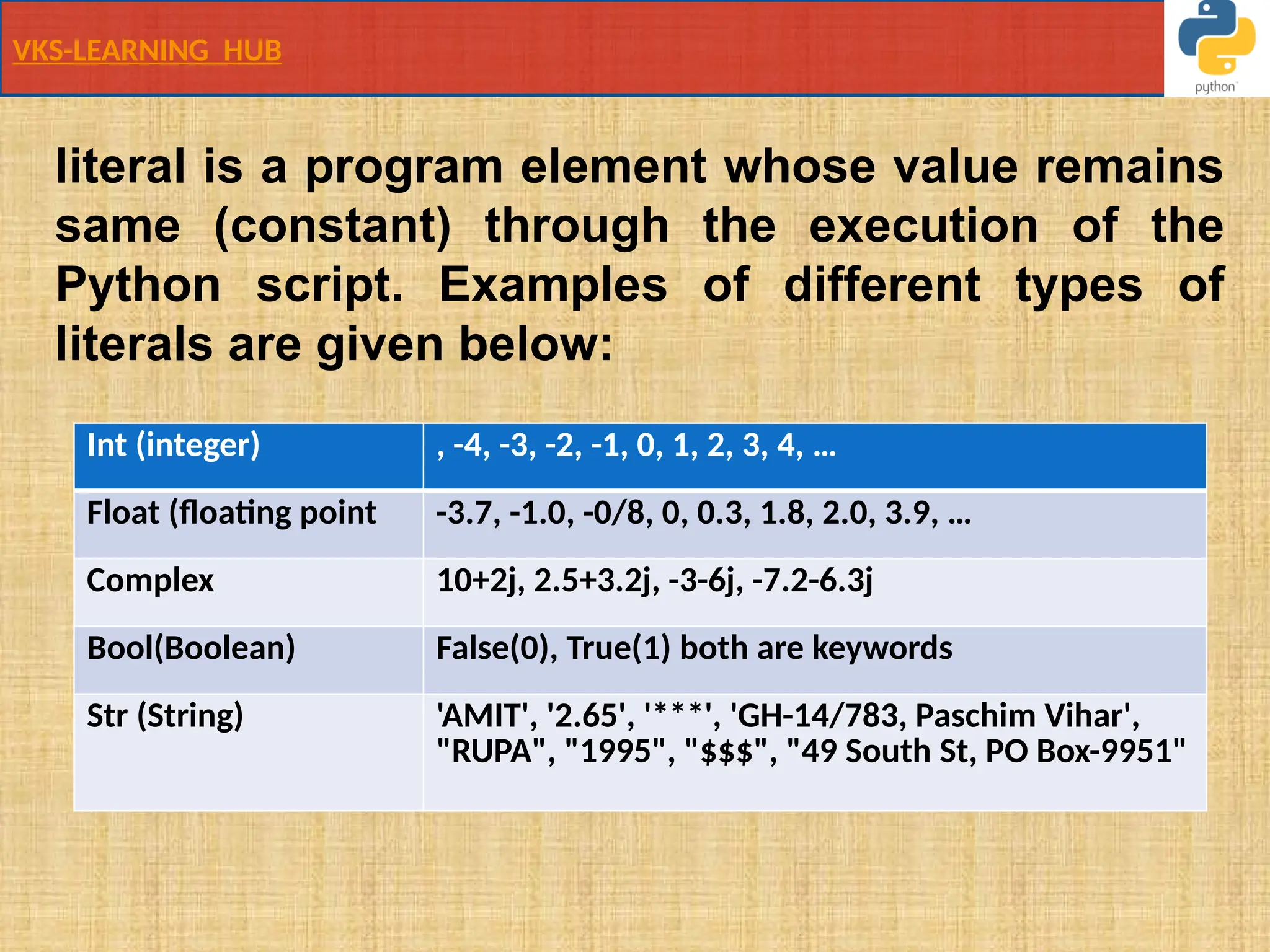 VKS-LEARNING HUB

python

literal is a program element whose value remains same (constant) through the execution of the Python script. Examples of different types of literals are given below:

| Int (integer) | , -4, -3, -2, -1, 0, 1, 2, 3, 4, … |
|---|---|
| Float (floating point | -3.7, -1.0, -0/8, 0, 0.3, 1.8, 2.0, 3.9, … |
| Complex | 10+2j, 2.5+3.2j, -3-6j, -7.2-6.3j |
| Bool(Boolean) | False(0), True(1) both are keywords |
| Str (String) | 'AMIT', '2.65', '***', 'GH-14/783, Paschim Vihar', "RUPA", "1995", "$$$", "49 South St, PO Box-9951" |